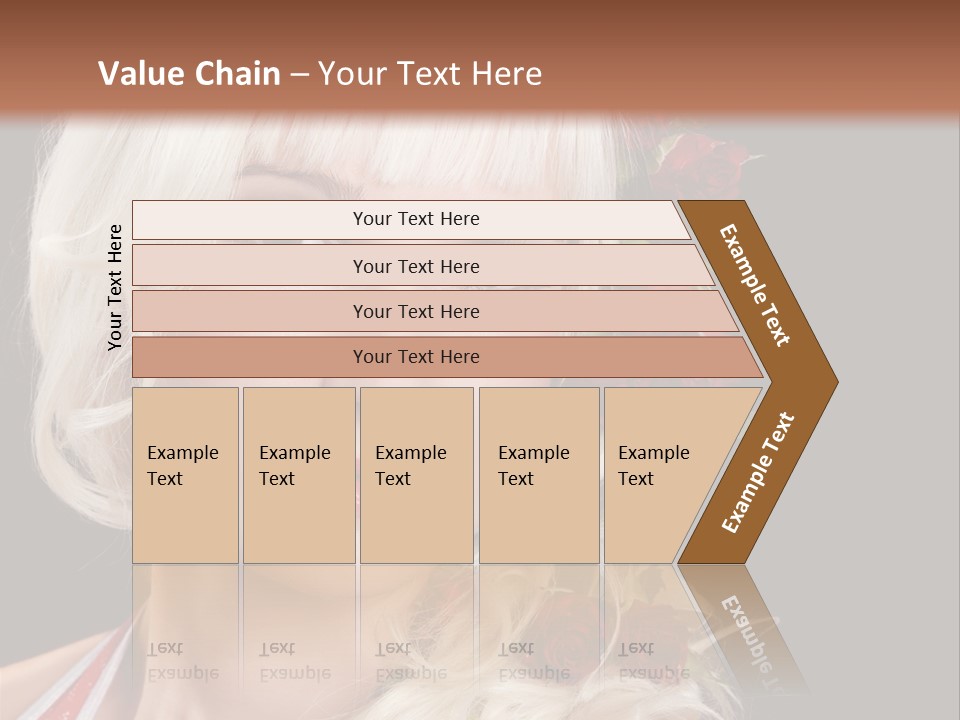 Value Chain – Your Text Here

Your Text Here

Your Text Here

Your Text Here

Your Text Here

Your Text Here

Example Text

Example Text

Example Text

Example Text

Example Text

Example Text

Example Text